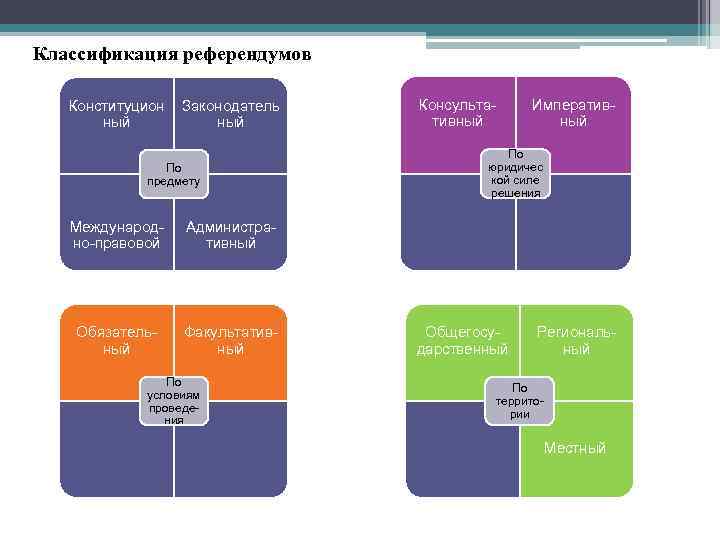 Классификация референдумов

Конституционный
Законодательный
По предмету
Международно-правовой
Административный

Консультативный
Императивный
По юридической силе решения

Обязательный
Факультативный
По условиям проведения

Общегосударственный
Региональный
По территории
Местный